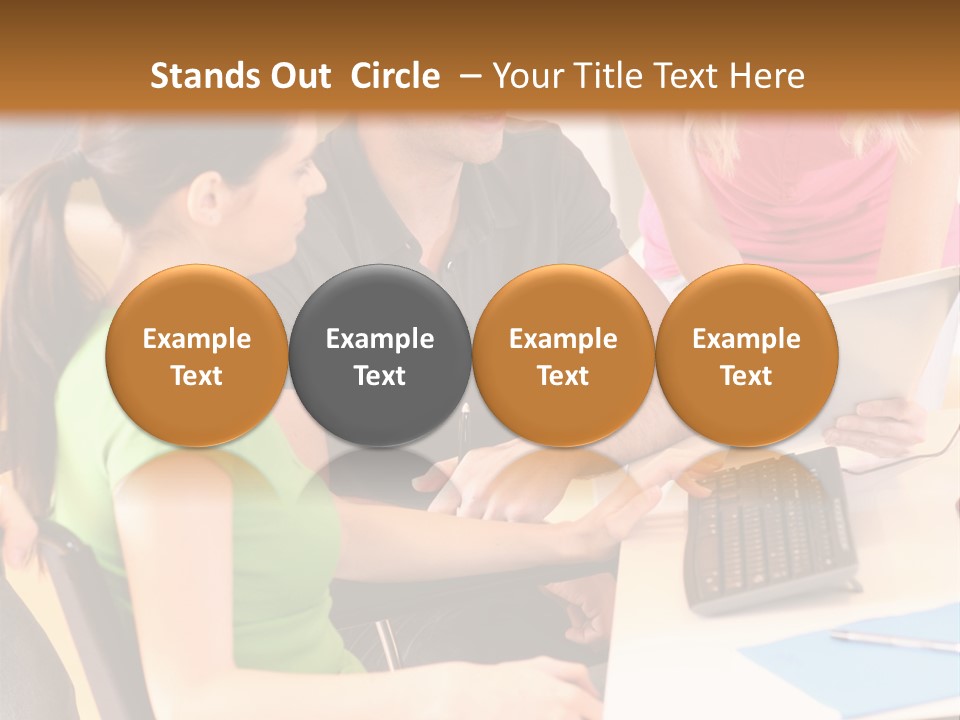 Stands Out Circle – Your Title Text Here

Example Text

Example Text

Example Text

Example Text